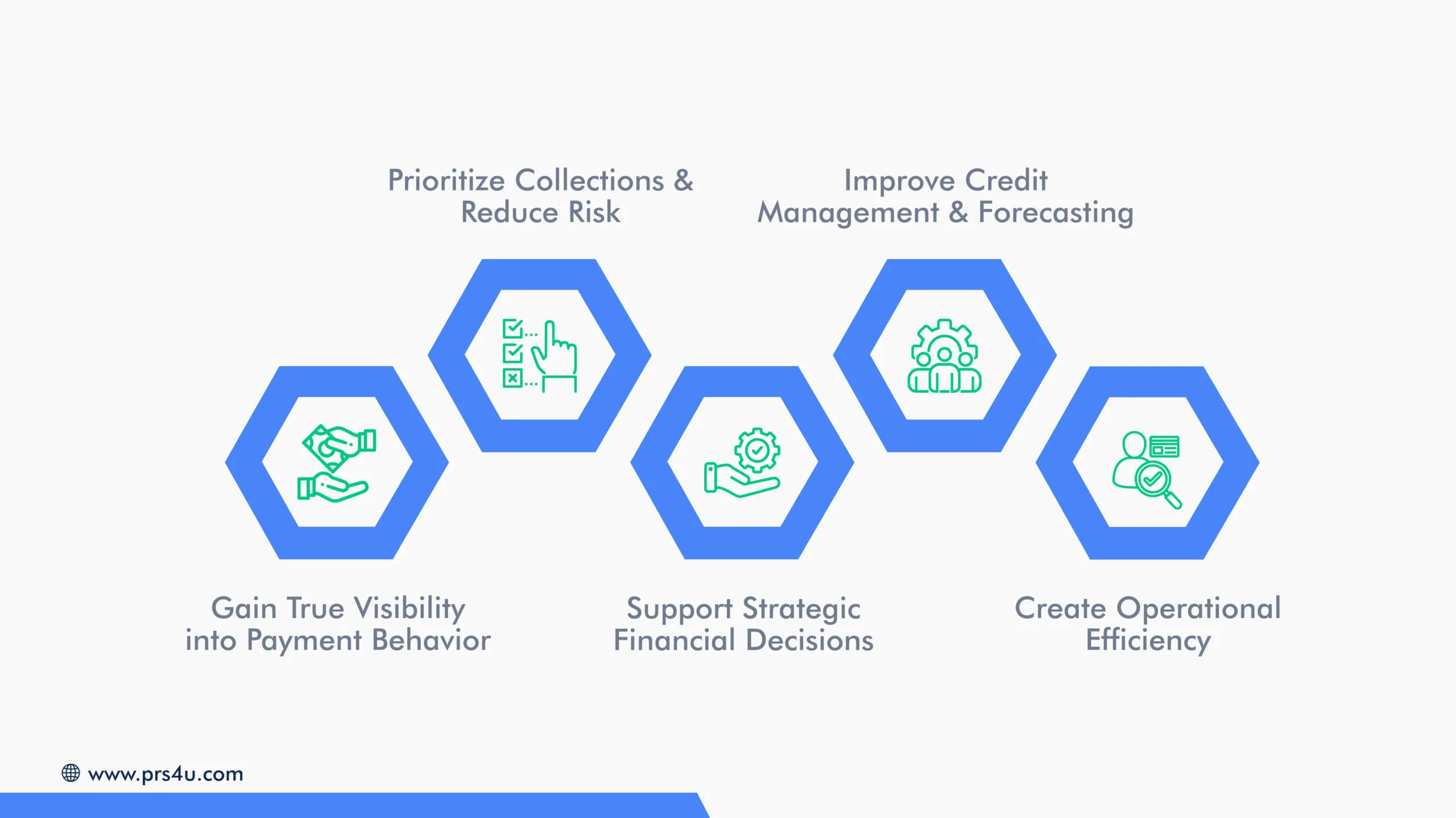 Prioritize Collections & Reduce Risk

Improve Credit Management & Forecasting

Gain True Visibility into Payment Behavior

Support Strategic Financial Decisions

Create Operational Efficiency

www.prs4u.com